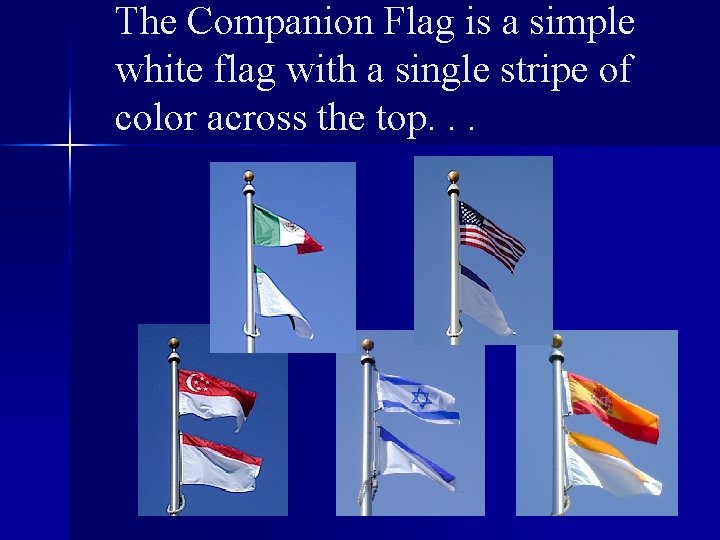 The Companion Flag is a simple white flag with a single stripe of color across the top. . .